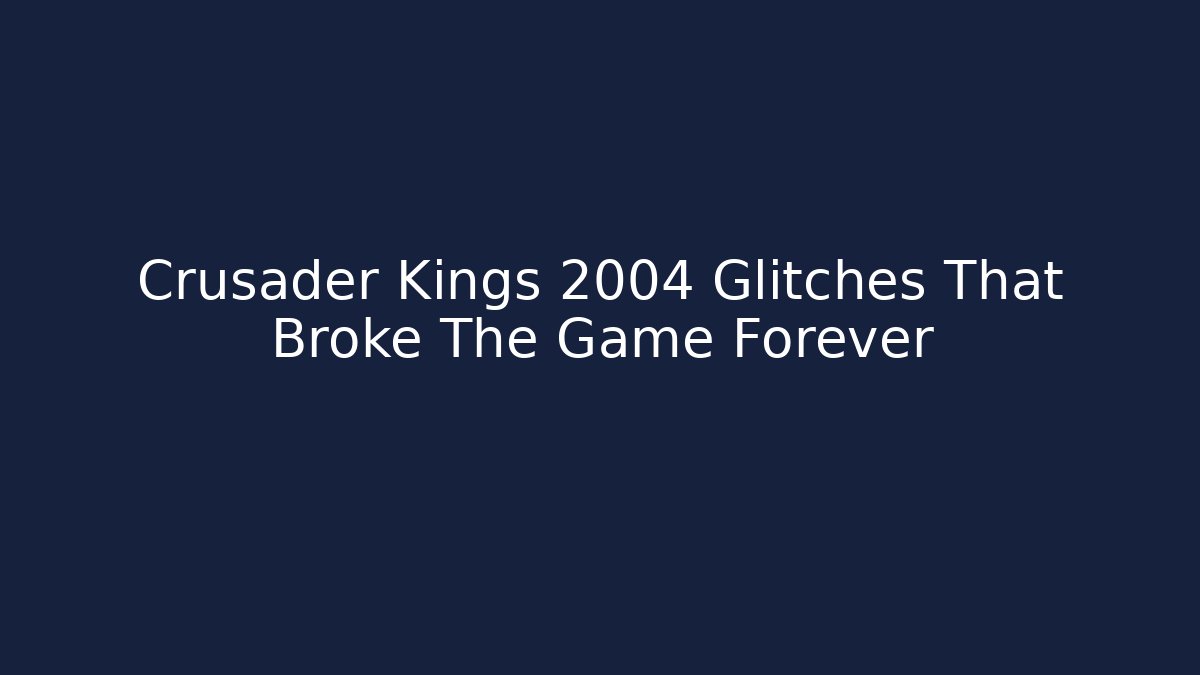 Crusader Kings 2004 Glitches That Broke The Game Forever